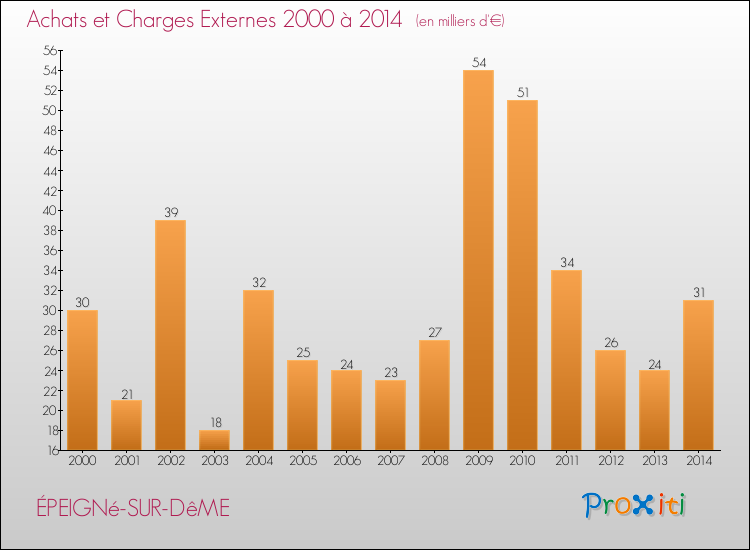 Achats et Charges Externes 2000 à 2014 (en milliers d'€)

56
54
52
50
48
46
44
42
40
38
36
34
32
30
28
26
24
22
20
18
16

30
21
39
18
32
25
24
23
27
54
51
34
26
24
31

2000 2001 2002 2003 2004 2005 2006 2007 2008 2009 2010 2011 2012 2013 2014

ÉPEIGNé-SUR-DêME

Proxiti